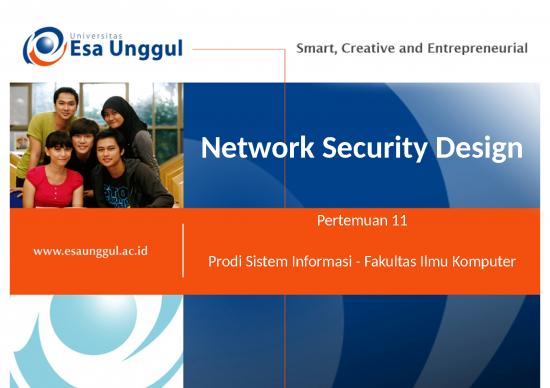 Universitas
Esa Unggul

Smart, Creative and Entrepreneurial

Network Security Design

Pertemuan 11

www.esaunggul.ac.id

Prodi Sistem Informasi - Fakultas Ilmu Komputer